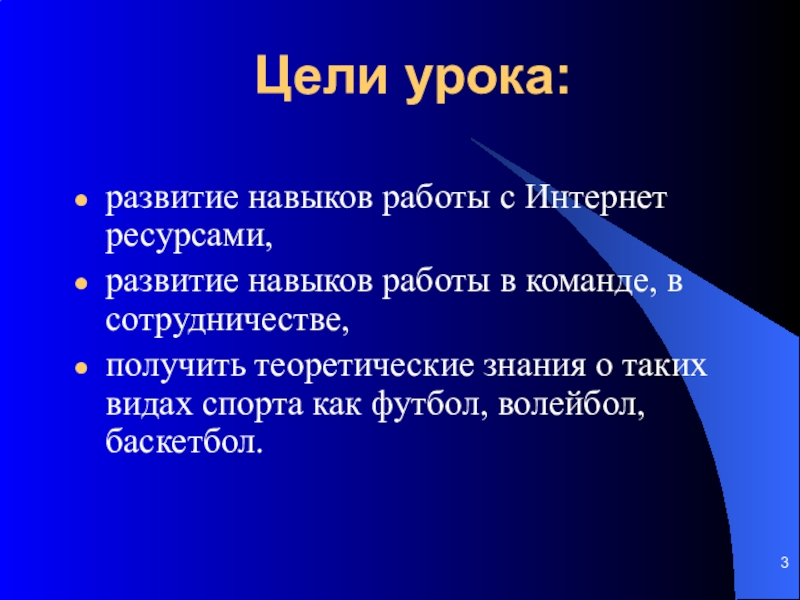 Цели урока:

- развитие навыков работы с Интернет ресурсами,
- развитие навыков работы в команде, в сотрудничестве,
- получить теоретические знания о таких видах спорта как футбол, волейбол, баскетбол.

3